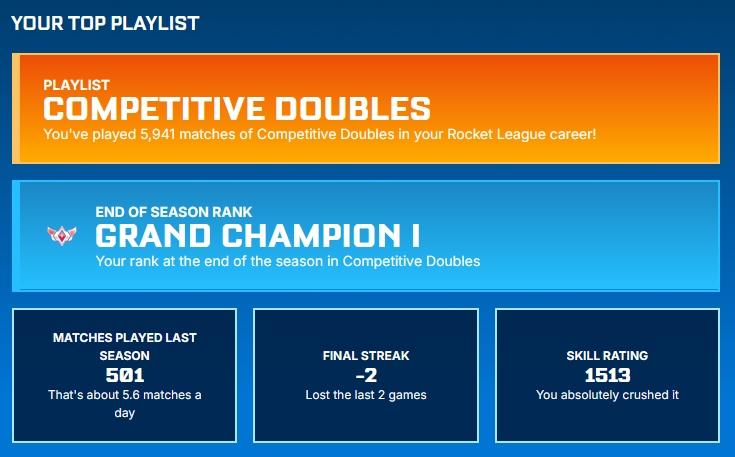 YOUR TOP PLAYLIST

PLAYLIST
COMPETITIVE DOUBLES
You've played 5,941 matches of Competitive Doubles in your Rocket League career!

END OF SEASON RANK
GRAND CHAMPION I
Your rank at the end of the season in Competitive Doubles

MATCHES PLAYED LAST SEASON
501
That's about 5.6 matches a day

FINAL STREAK
-2
Lost the last 2 games

SKILL RATING
1513
You absolutely crushed it